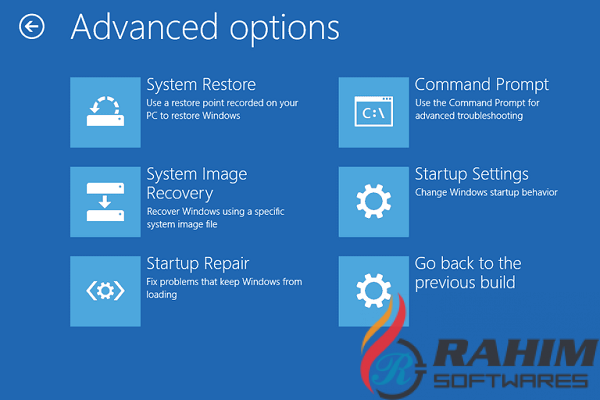 Advanced options

System Restore
Use a restore point recorded on your PC to restore Windows

System Image Recovery
Recover Windows using a specific system image file

Startup Repair
Fix problems that keep Windows from loading

Command Prompt
Use the Command Prompt for advanced troubleshooting

C:\

Startup Settings
Change Windows startup behavior

Go back to the previous build

R

RAHIM
SOFTWARES